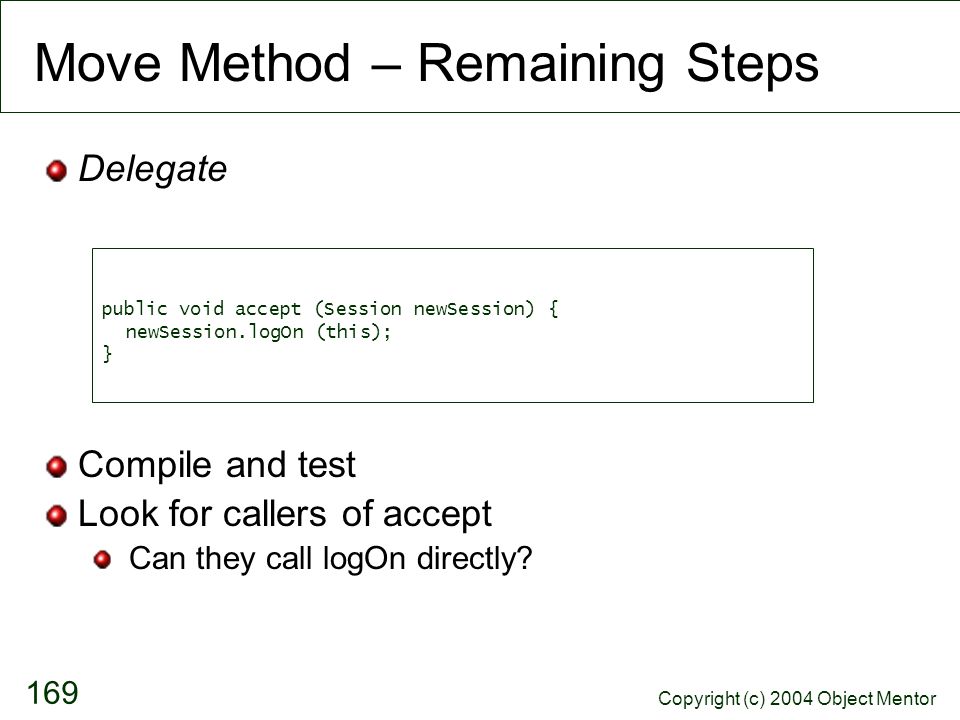 Move Method – Remaining Steps

Delegate

public void accept (Session newSession) {
  newSession.logOn (this);
}

Compile and test

Look for callers of accept

Can they call logOn directly?

169

Copyright (c) 2004 Object Mentor